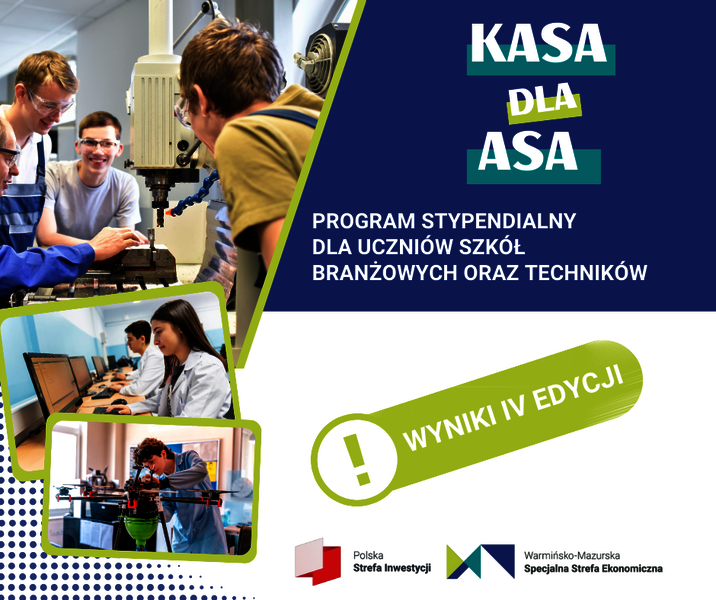 KASA
DLA
ASA

PROGRAM STYPENDIALNY DLA UCZNIÓW SZKÓŁ BRANŻOWYCH ORAZ TECHNIKÓW

!

WYNIKI IV EDYCJI

Polska
Strefa Inwestycji

Warmińsko-Mazurska
Specjalna Strefa Ekonomiczna